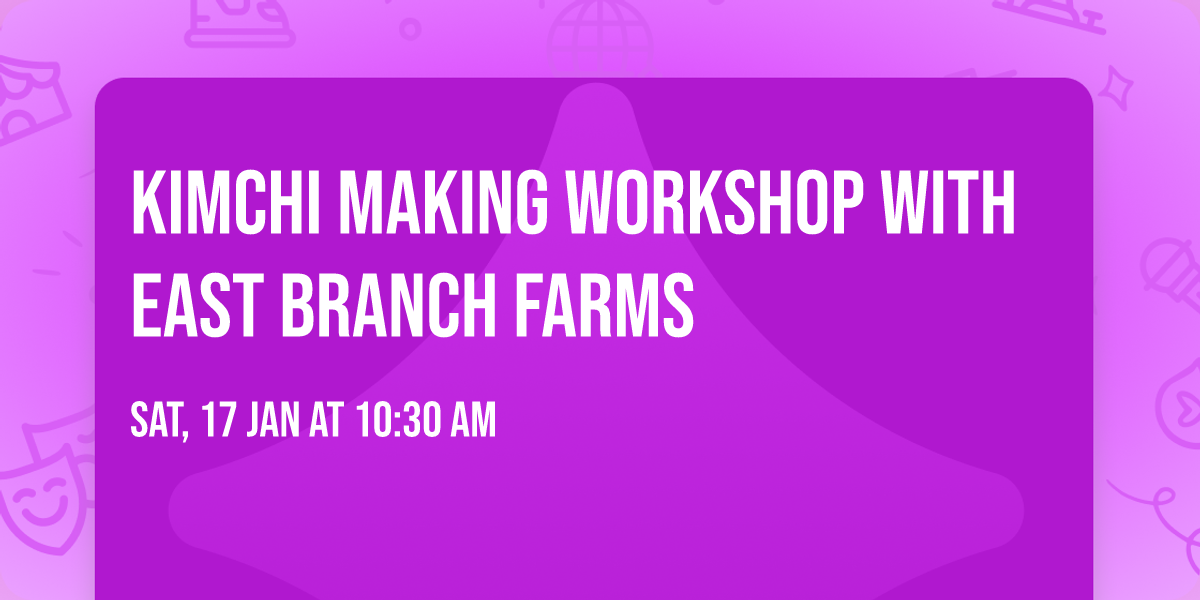 KIMCHI MAKING WORKSHOP WITH EAST BRANCH FARMS

SAT, 17 JAN AT 10:30 AM